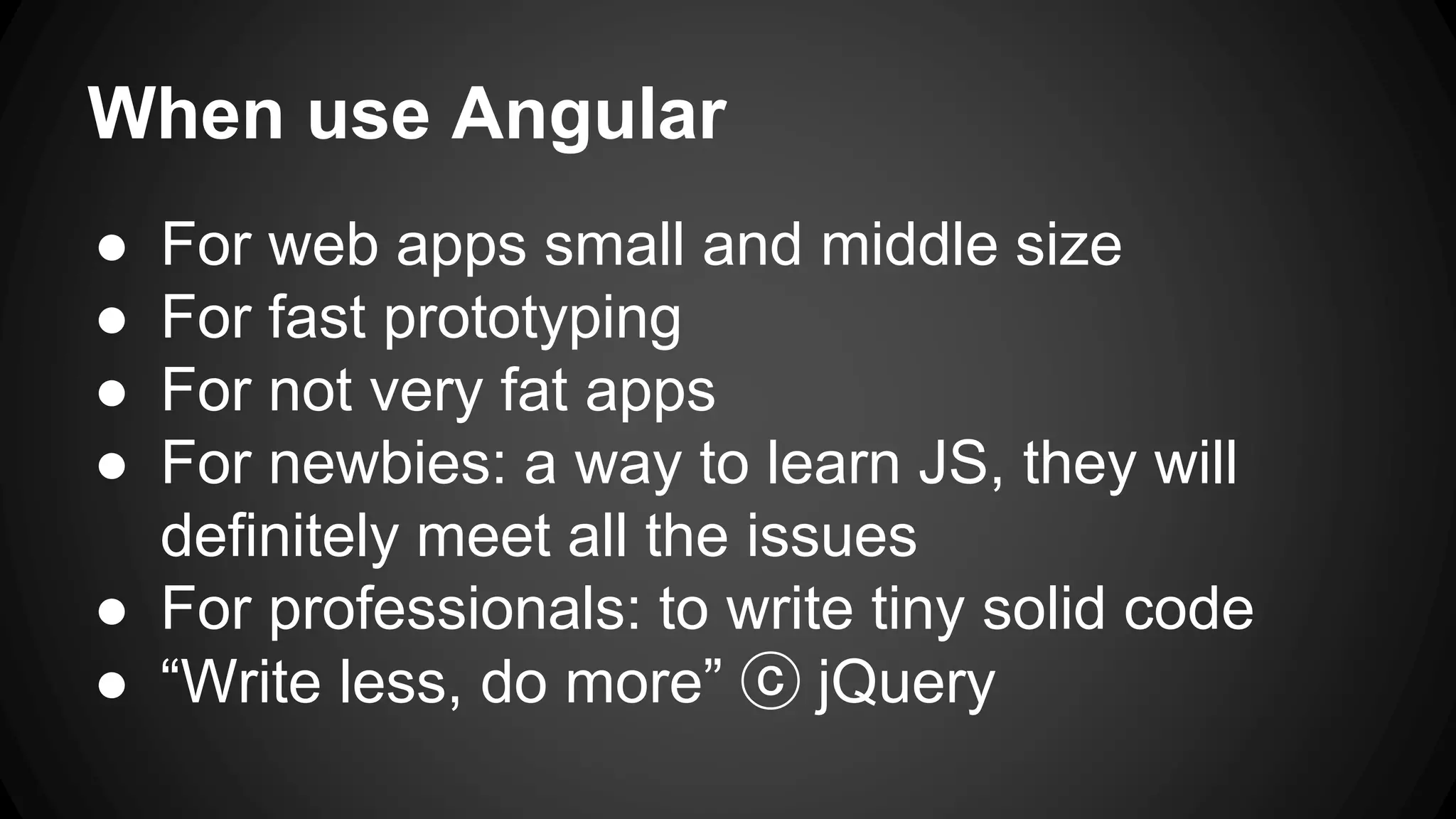 When use Angular

● For web apps small and middle size
● For fast prototyping
● For not very fat apps
● For newbies: a way to learn JS, they will definitely meet all the issues
● For professionals: to write tiny solid code
● “Write less, do more” ⓒ jQuery